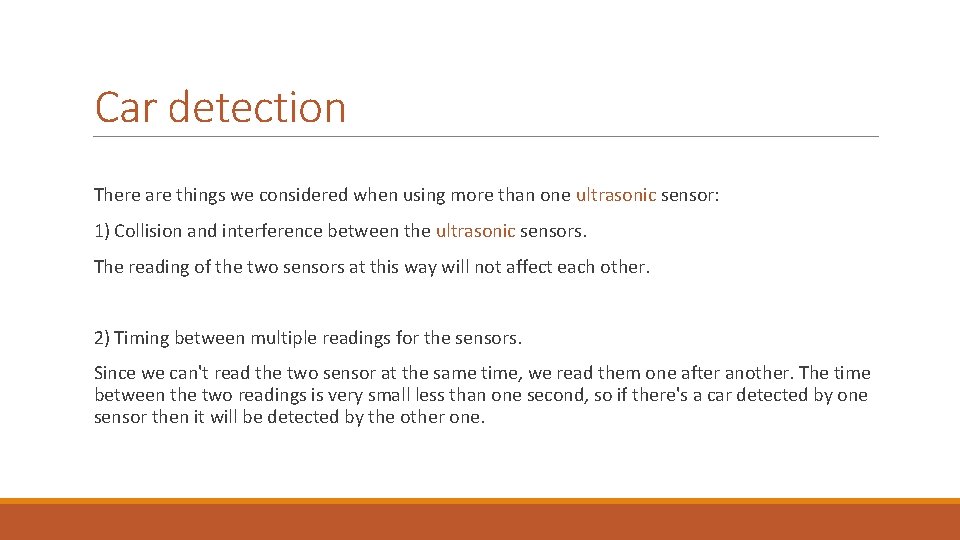 Car detection

There are things we considered when using more than one ultrasonic sensor:

1) Collision and interference between the ultrasonic sensors.

The reading of the two sensors at this way will not affect each other.

2) Timing between multiple readings for the sensors.

Since we can't read the two sensor at the same time, we read them one after another. The time between the two readings is very small less than one second, so if there's a car detected by one sensor then it will be detected by the other one.